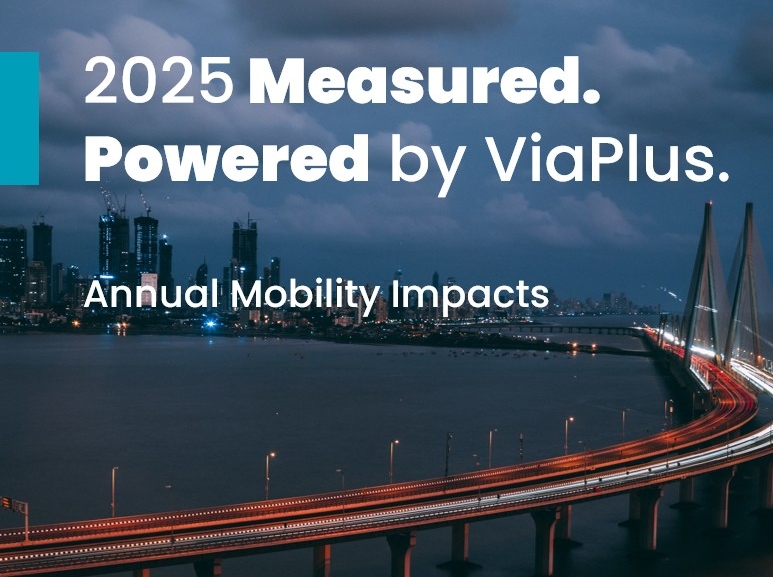 2025 Measured. Powered by ViaPlus.

Annual Mobility Impacts